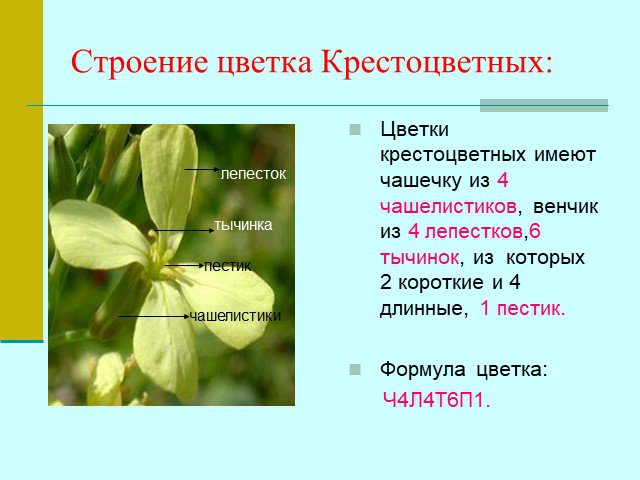 Строение цветка Крестоцветных:

лепесток

тычинка

пестик

чашелистики

Цветки крестоцветных имеют чашечку из 4 чашелистиков, венчик из 4 лепестков,6 тычинок, из которых 2 короткие и 4 длинные, 1 пестик.

Формула цветка:

Ч4Л4Т6П1.